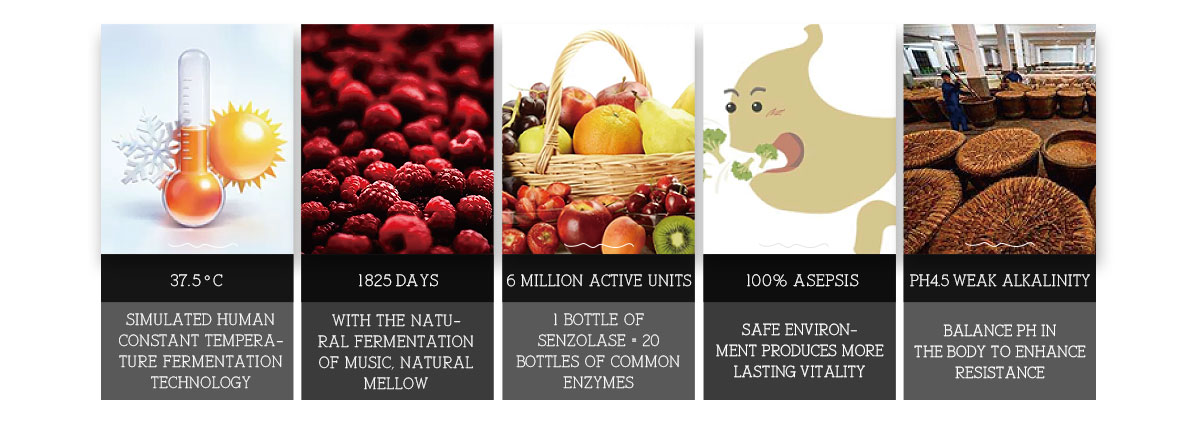 37.5°C

SIMULATED HUMAN CONSTANT TEMPERATURE FERMENTATION TECHNOLOGY

1825 DAYS

WITH THE NATURAL FERMENTATION OF MUSIC, NATURAL MELLOW

6 MILLION ACTIVE UNITS

1 BOTTLE OF SENZOLASE = 20 BOTTLES OF COMMON ENZYMES

100% ASEPSIS

SAFE ENVIRONMENT PRODUCES MORE LASTING VITALITY

PH4.5 WEAK ALKALINITY

BALANCE PH IN THE BODY TO ENHANCE RESISTANCE